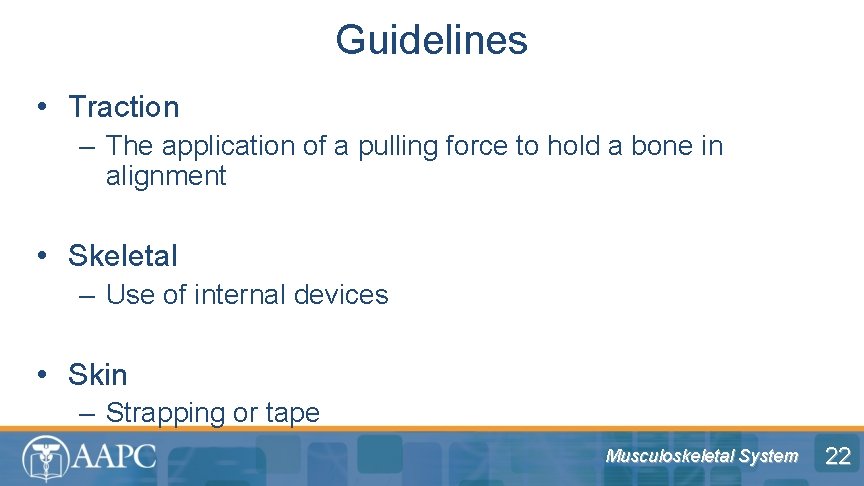 Guidelines

• Traction
– The application of a pulling force to hold a bone in alignment

• Skeletal
– Use of internal devices

• Skin
– Strapping or tape

AAPC

Musculoskeletal System

22